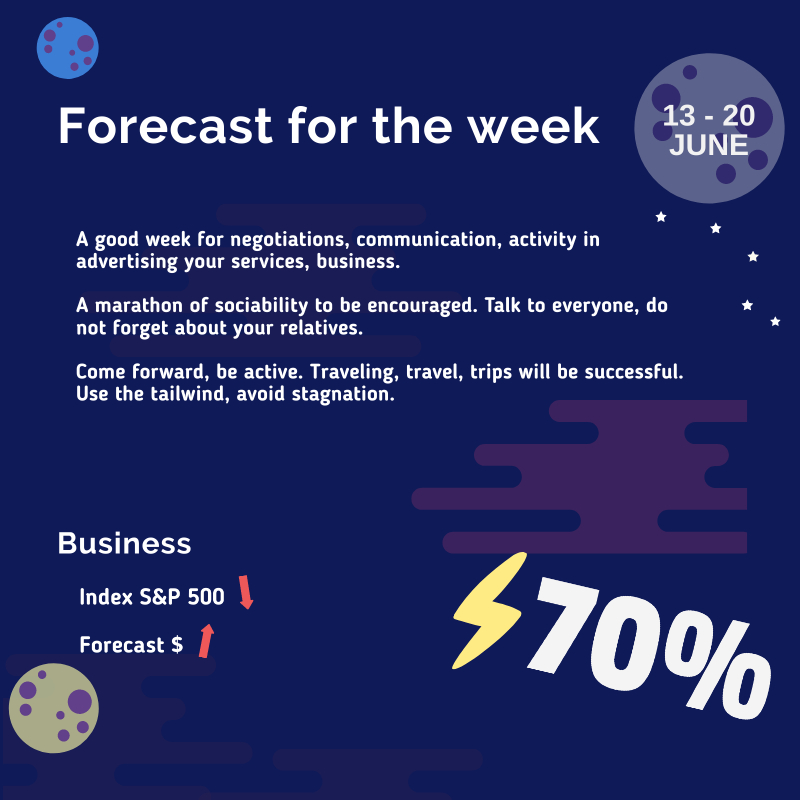 Forecast for the week

13 - 20 JUNE

A good week for negotiations, communication, activity in advertising your services, business.

A marathon of sociability to be encouraged. Talk to everyone, do not forget about your relatives.

Come forward, be active. Traveling, travel, trips will be successful. Use the tailwind, avoid stagnation.

Business

Index S&P 500

Forecast $

70%